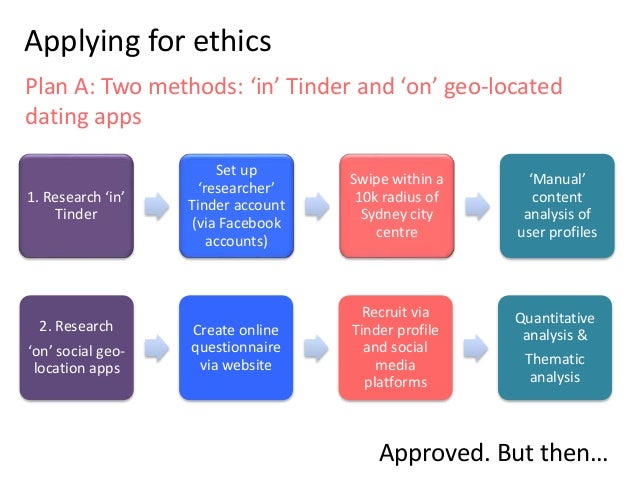 Applying for ethics

Plan A: Two methods: ‘in’ Tinder and ‘on’ geo-located dating apps

1. Research ‘in’ Tinder

Set up ‘researcher’ Tinder account (via Facebook accounts)

Swipe within a 10k radius of Sydney city centre

‘Manual’ content analysis of user profiles

2. Research ‘on’ social geo-location apps

Create online questionnaire via website

Recruit via Tinder profile and social media platforms

Quantitative analysis &

Thematic analysis

Approved. But then…